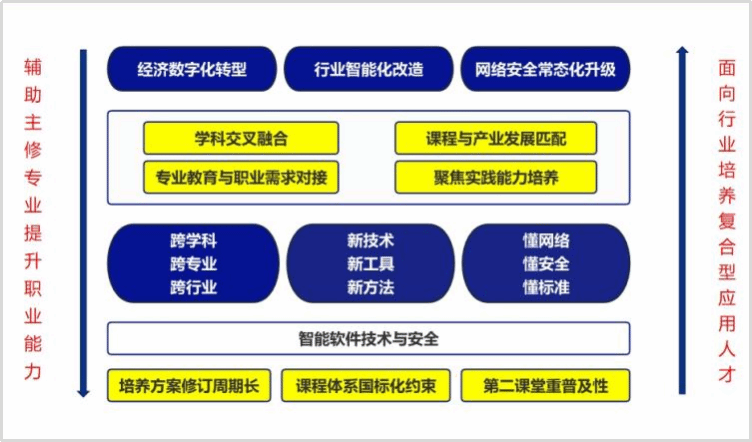 辅助主修专业提升职业能力

经济数字化转型
行业智能化改造
网络安全常态化升级

学科交叉融合
课程与产业发展匹配
专业教育与职业需求对接
聚焦实践能力培养

跨学科
跨专业
跨行业

新技术
新工具
新方法

懂网络
懂安全
懂标准

智能软件技术与安全

培养方案修订周期长
课程体系国标化约束
第二课堂重普及性

面向行业培养复合型应用人才